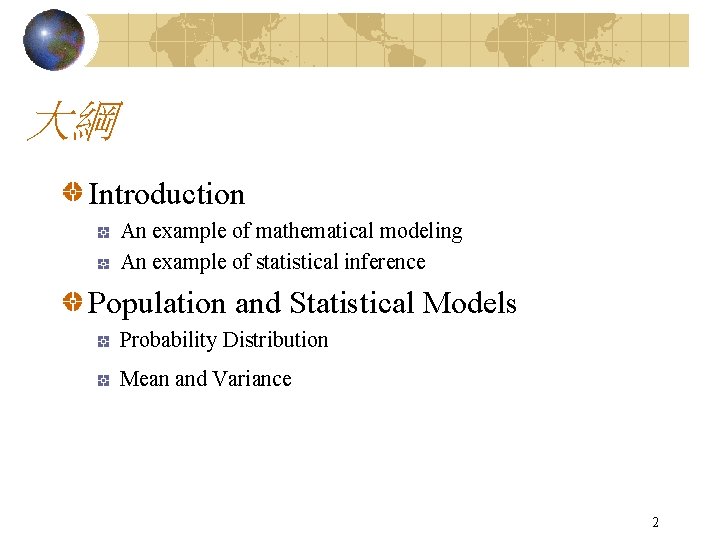 大綱

Introduction

An example of mathematical modeling

An example of statistical inference

Population and Statistical Models

Probability Distribution

Mean and Variance

2